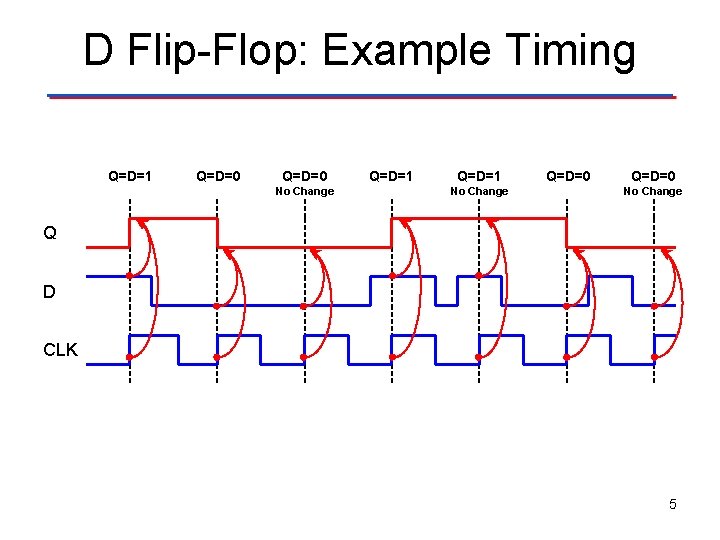 D Flip-Flop: Example Timing

Q=D=1

Q=D=0

Q=D=0
No Change

Q=D=1

Q=D=1
No Change

Q=D=0

Q=D=0
No Change

Q

D

CLK

5